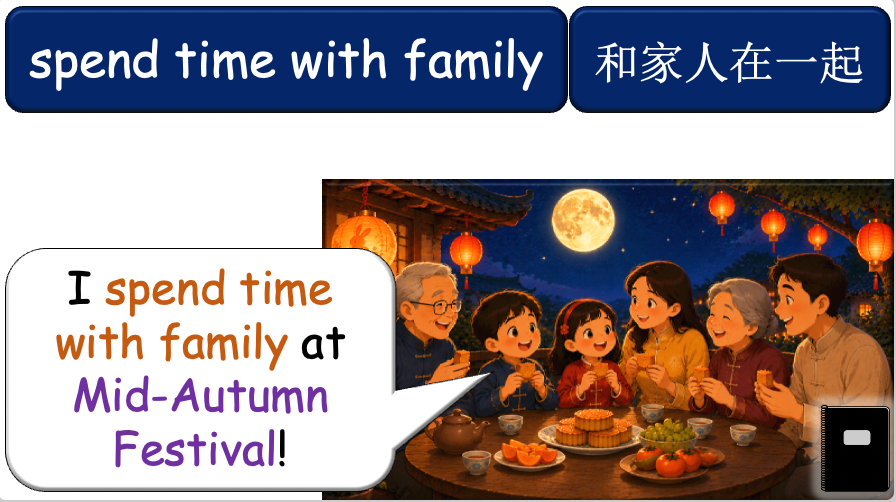 spend time with family

和家人在一起

I spend time with family at Mid-Autumn Festival!